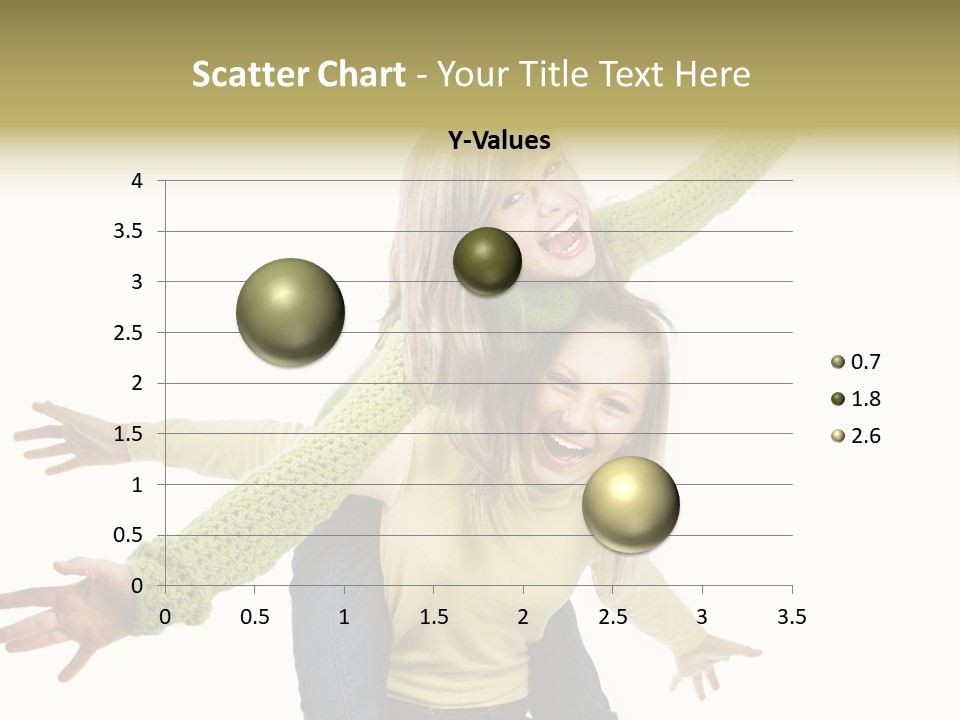 Scatter Chart - Your Title Text Here

Y-Values

4
3.5
3
2.5
2
1.5
1
0.5
0

0 0.5 1 1.5 2 2.5 3 3.5

0.7
1.8
2.6